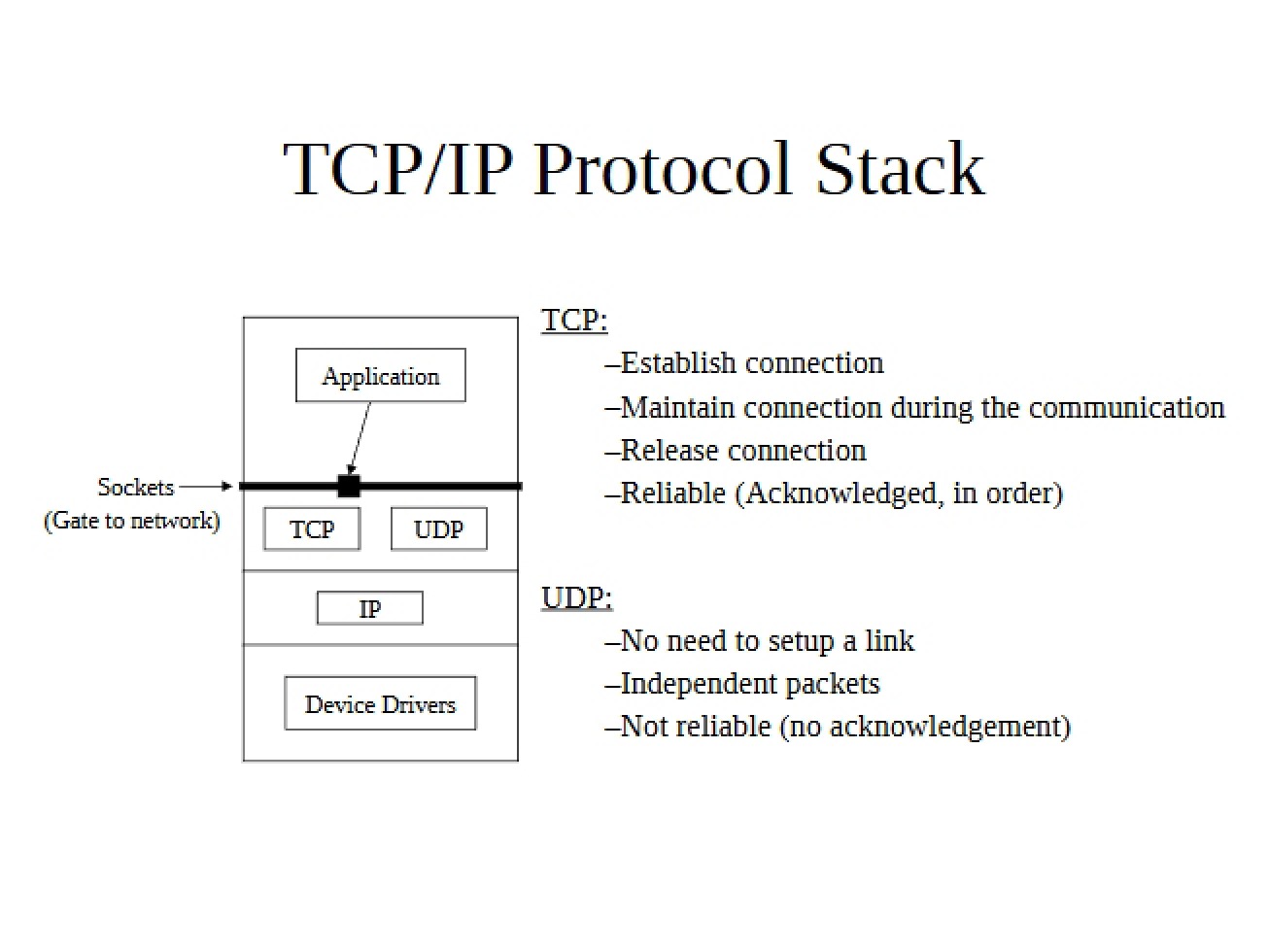 TCP/IP Protocol Stack

Application

Sockets
(Gate to network)

TCP

UDP

IP

Device Drivers

TCP:

–Establish connection

–Maintain connection during the communication

–Release connection

–Reliable (Acknowledged, in order)

UDP:

–No need to setup a link

–Independent packets

–Not reliable (no acknowledgement)